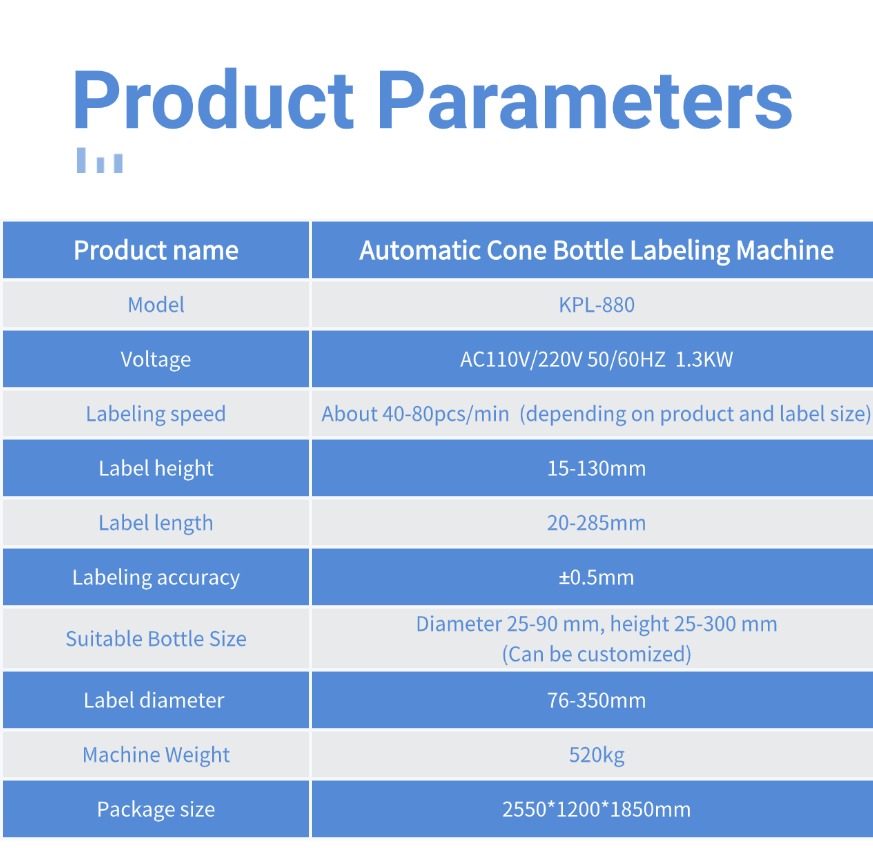 Product Parameters

| Product name | Automatic Cone Bottle Labeling Machine |
|---|---|
| Model | KPL-880 |
| Voltage | AC110V/220V 50/60HZ 1.3KW |
| Labeling speed | About 40-80pcs/min (depending on product and label size) |
| Label height | 15-130mm |
| Label length | 20-285mm |
| Labeling accuracy | ±0.5mm |
| Suitable Bottle Size | Diameter 25-90 mm, height 25-300 mm (Can be customized) |
| Label diameter | 76-350mm |
| Machine Weight | 520kg |
| Package size | 2550*1200*1850mm |